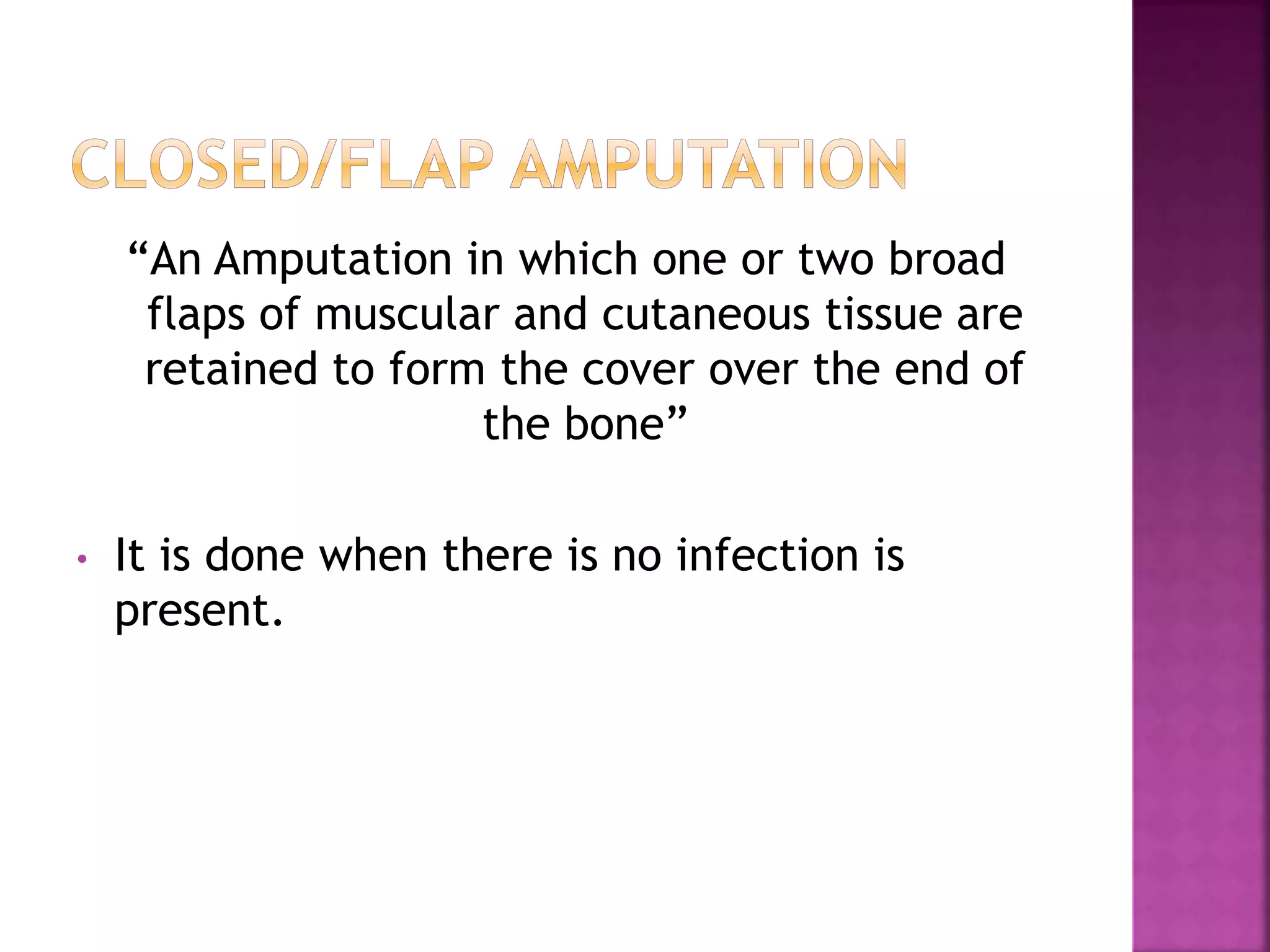 CLOSED/FLAP AMPUTATION

“An Amputation in which one or two broad flaps of muscular and cutaneous tissue are retained to form the cover over the end of the bone”

• It is done when there is no infection is present.